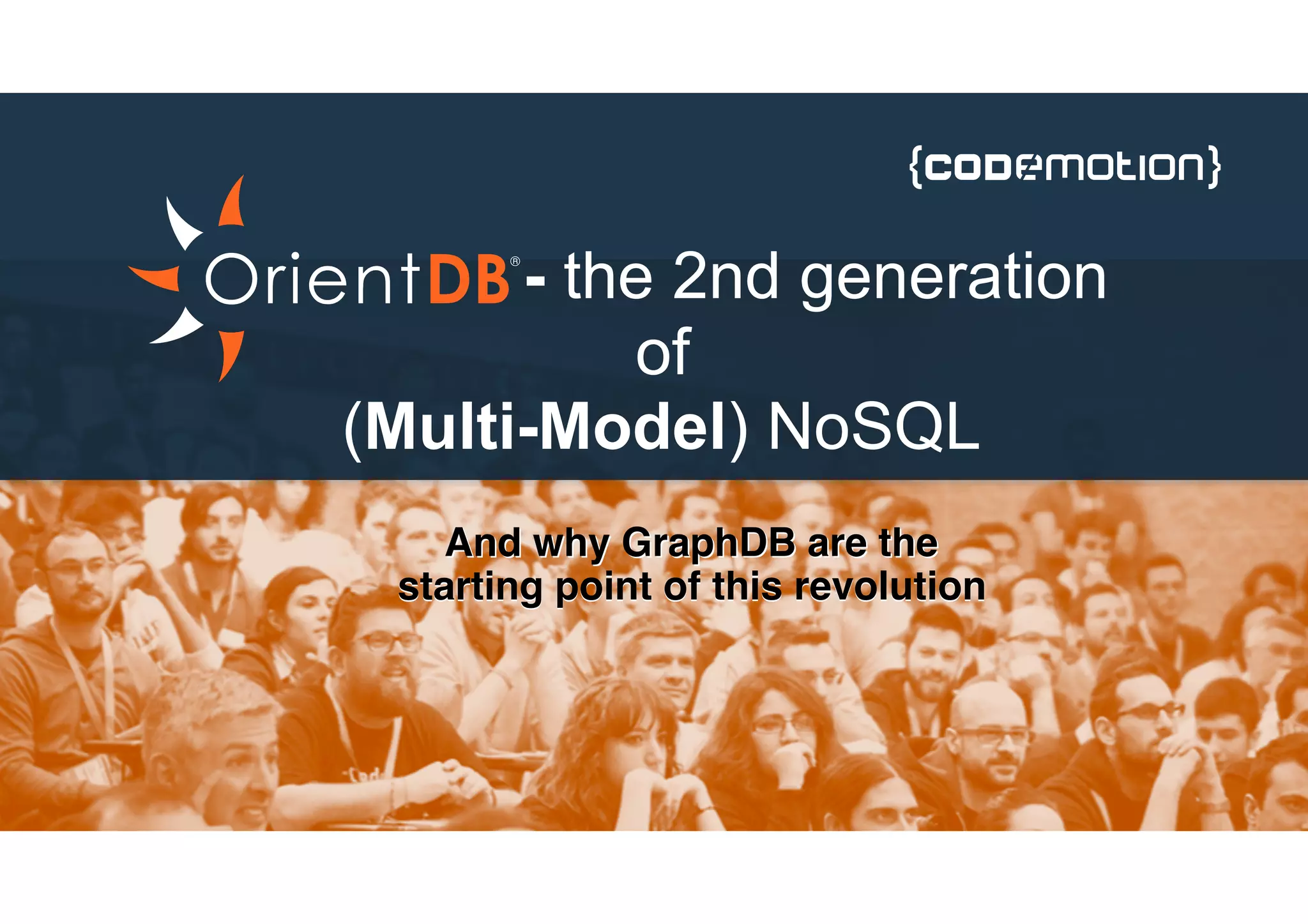 {codemotion}

OrientDB® - the 2nd generation of (Multi-Model) NoSQL

And why GraphDB are the starting point of this revolution